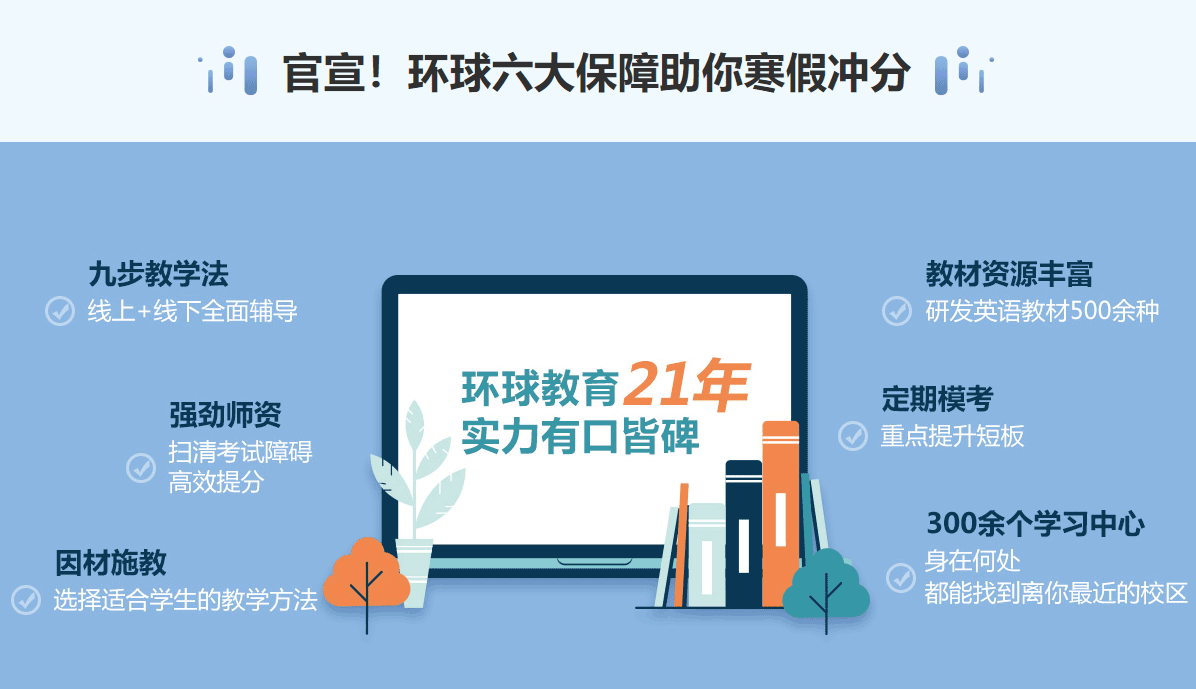 官宣！环球六大保障助你寒假冲分

九步教学法
线上+线下全面辅导

强劲师资
扫清考试障碍
高效提分

因材施教
选择适合学生的教学方法

环球教育21年
实力有口皆碑

教材资源丰富
研发英语教材500余种

定期模考
重点提升短板

300余个学习中心
身在何处
都能找到离你最近的校区